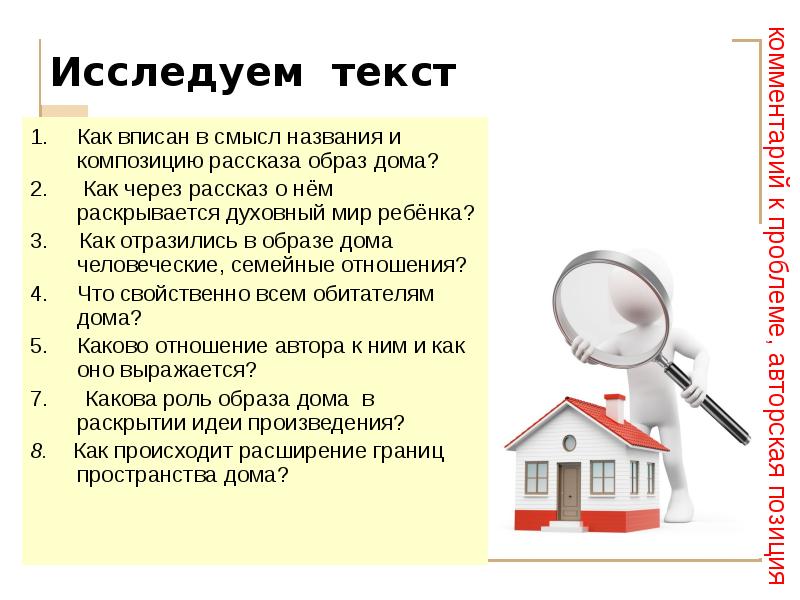 Исследуем текст

1. Как вписан в смысл названия и композицию рассказа образ дома?
2. Как через рассказ о нём раскрывается духовный мир ребёнка?
3. Как отразились в образе дома человеческие, семейные отношения?
4. Что свойственно всем обитателям дома?
5. Каково отношение автора к ним и как оно выражается?
7. Какова роль образа дома в раскрытии идеи произведения?
8. Как происходит расширение границ пространства дома?

комментарий к проблеме, авторская позиция